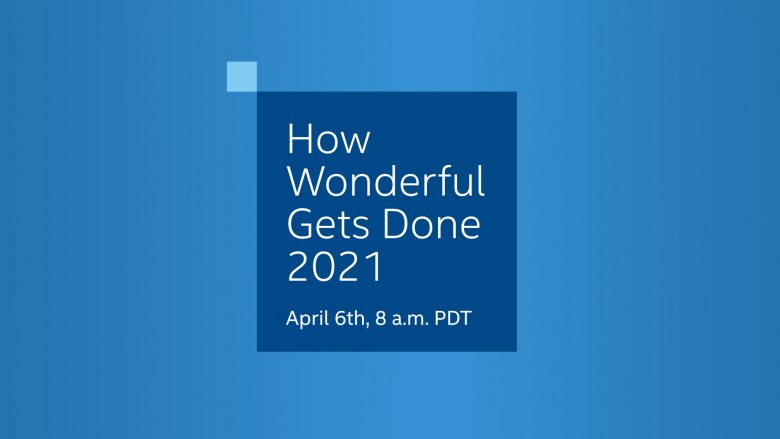 How Wonderful Gets Done 2021

April 6th, 8 a.m. PDT